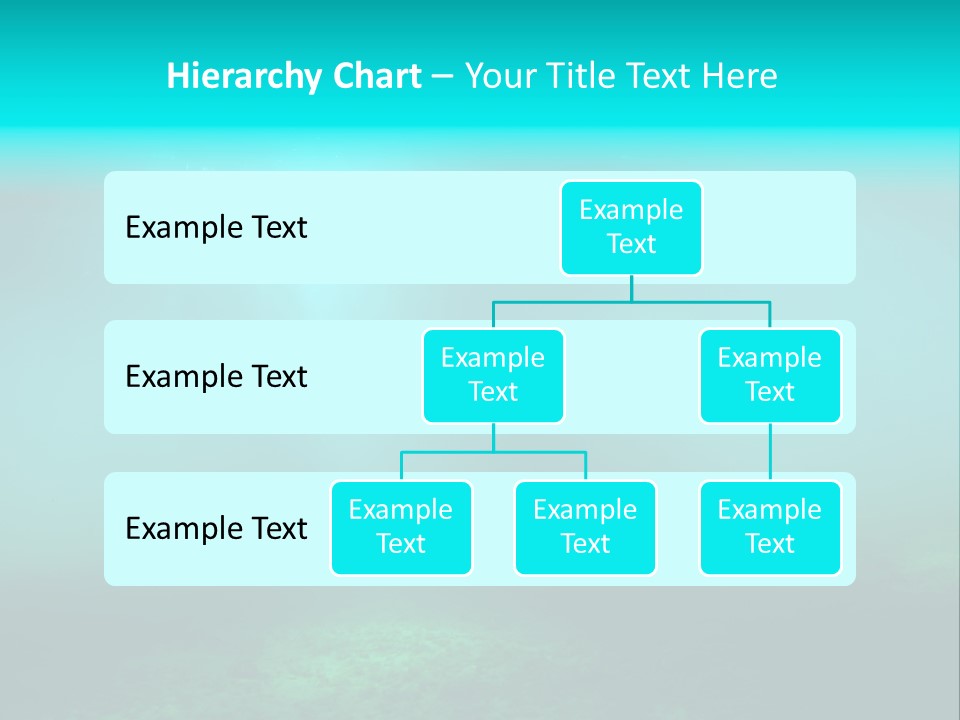 Hierarchy Chart – Your Title Text Here

Example Text

Example Text

Example Text

Example Text

Example Text

Example Text

Example Text

Example Text

Example Text